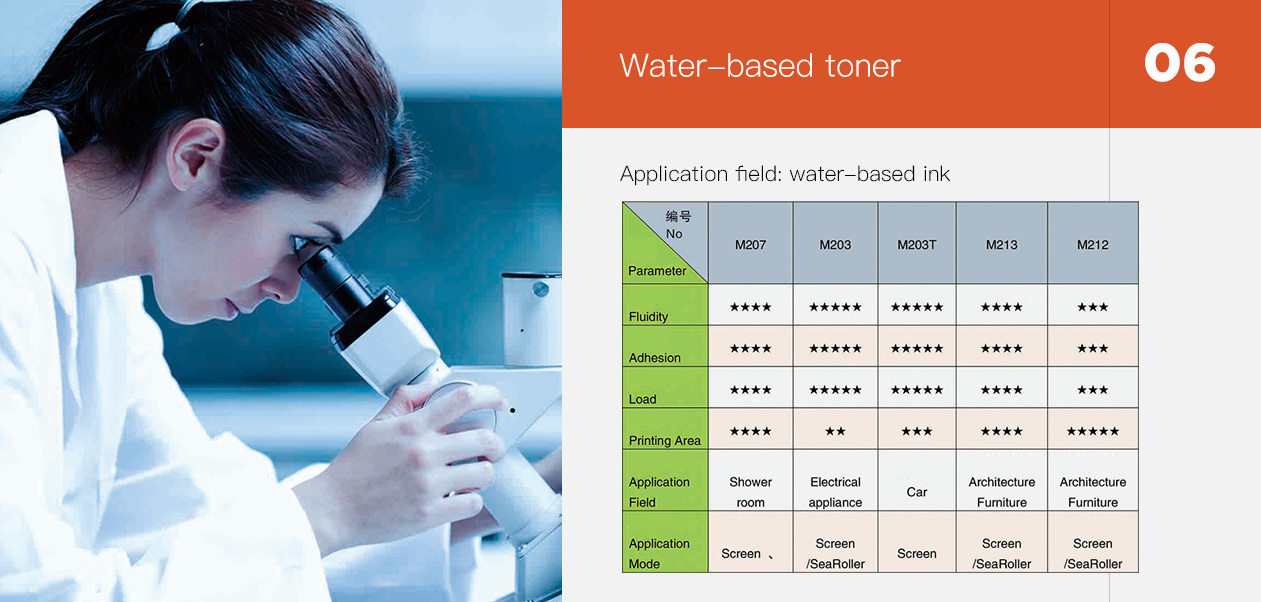 Water–based toner

06

Application field: water–based ink

| 编号 No Parameter | M207 | M203 | M203T | M213 | M212 |
|---|---|---|---|---|---|
| Fluidity | ★★★★ | ★★★★★ | ★★★★★ | ★★★★ | ★★★ |
| Adhesion | ★★★★ | ★★★★★ | ★★★★★ | ★★★★ | ★★★ |
| Load | ★★★★ | ★★★★★ | ★★★★★ | ★★★★ | ★★★ |
| Printing Area | ★★★★ | ★★ | ★★★ | ★★★★ | ★★★★★ |
| Application Field | Shower room | Electrical appliance | Car | Architecture Furniture | Architecture Furniture |
| Application Mode | Screen 、 | Screen /SeaRoller | Screen | Screen /SeaRoller | Screen /SeaRoller |